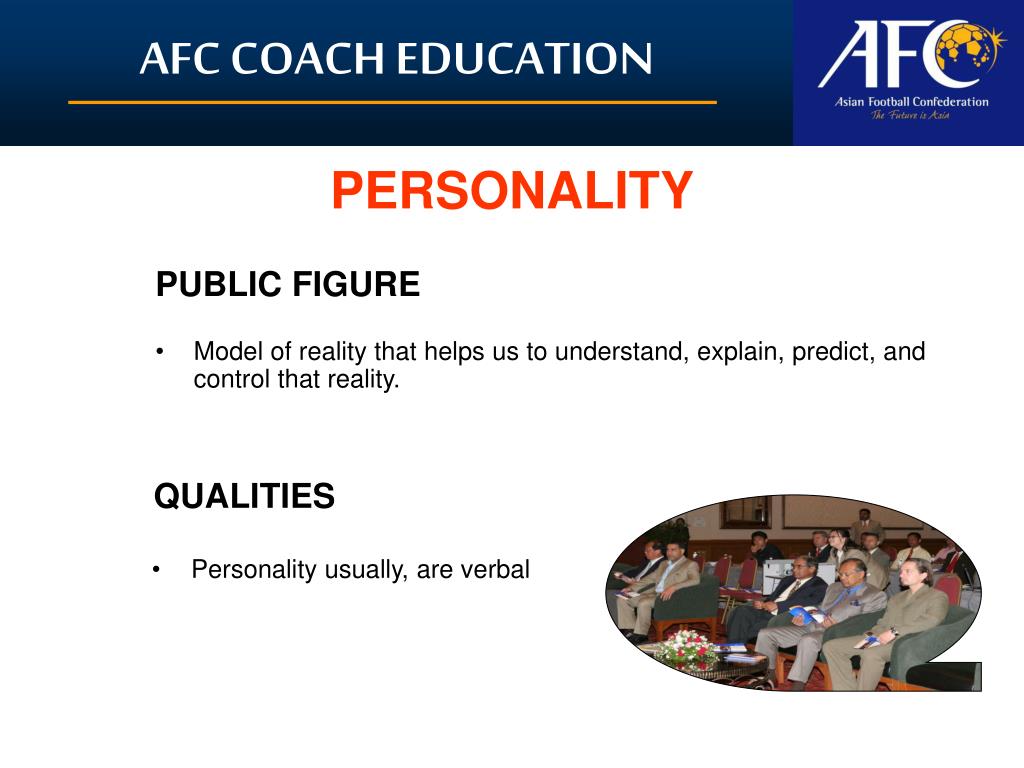 AFC COACH EDUCATION

AFC
Asian Football Confederation
The Future is Asia

PERSONALITY

PUBLIC FIGURE

• Model of reality that helps us to understand, explain, predict, and control that reality.

QUALITIES

• Personality usually, are verbal